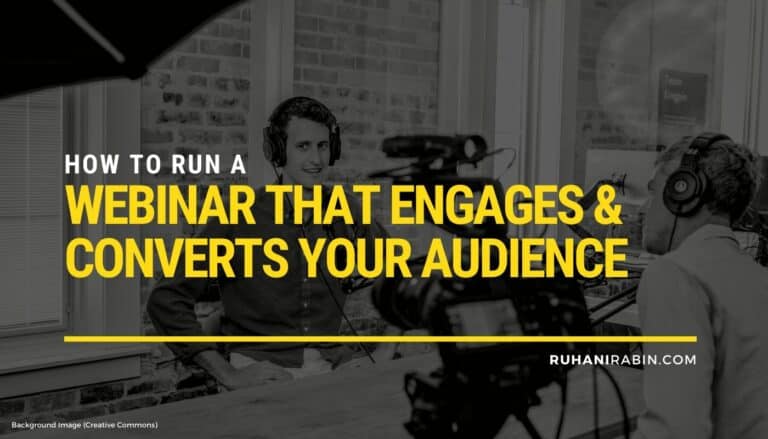 HOW TO RUN A
WEBINAR THAT ENGAGES & CONVERTS YOUR AUDIENCE

RUHANIRABIN.COM

Background Image (Creative Commons)